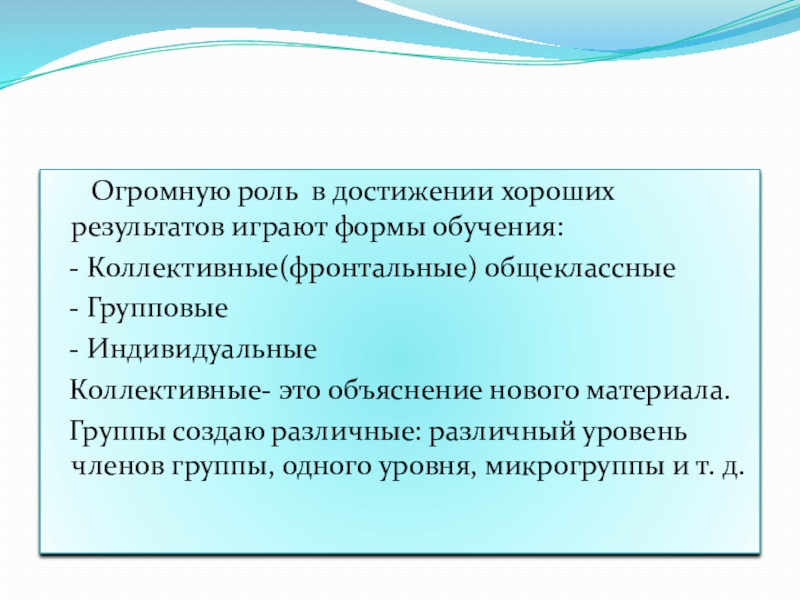 Огромную роль  в достижении хороших результатов играют формы обучения:

- Коллективные(фронтальные) общеклассные

- Групповые

- Индивидуальные

Коллективные- это объяснение нового материала.

Группы создаю различные: различный уровень членов группы, одного уровня, микрогруппы и т. д.